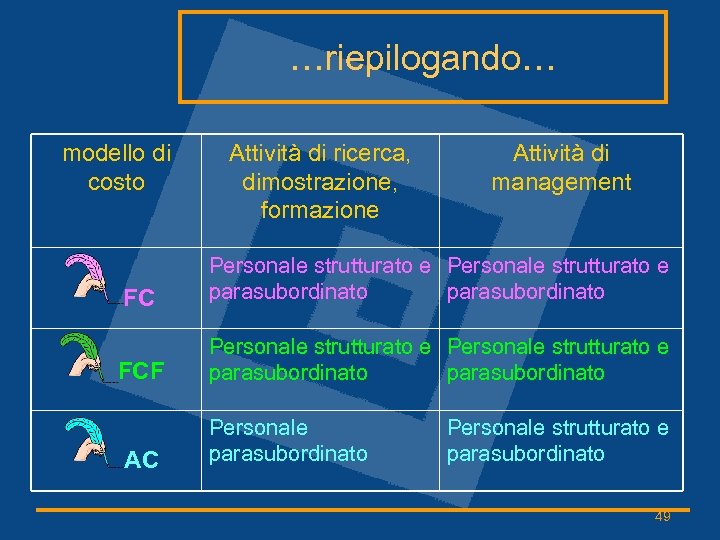 …riepilogando…

| modello di costo | Attività di ricerca, dimostrazione, formazione | Attività di management |
|---|---|---|
| FC | Personale strutturato e parasubordinato | Personale strutturato e parasubordinato |
| FCF | Personale strutturato e parasubordinato | Personale strutturato e parasubordinato |
| AC | Personale parasubordinato | Personale strutturato e parasubordinato |

49